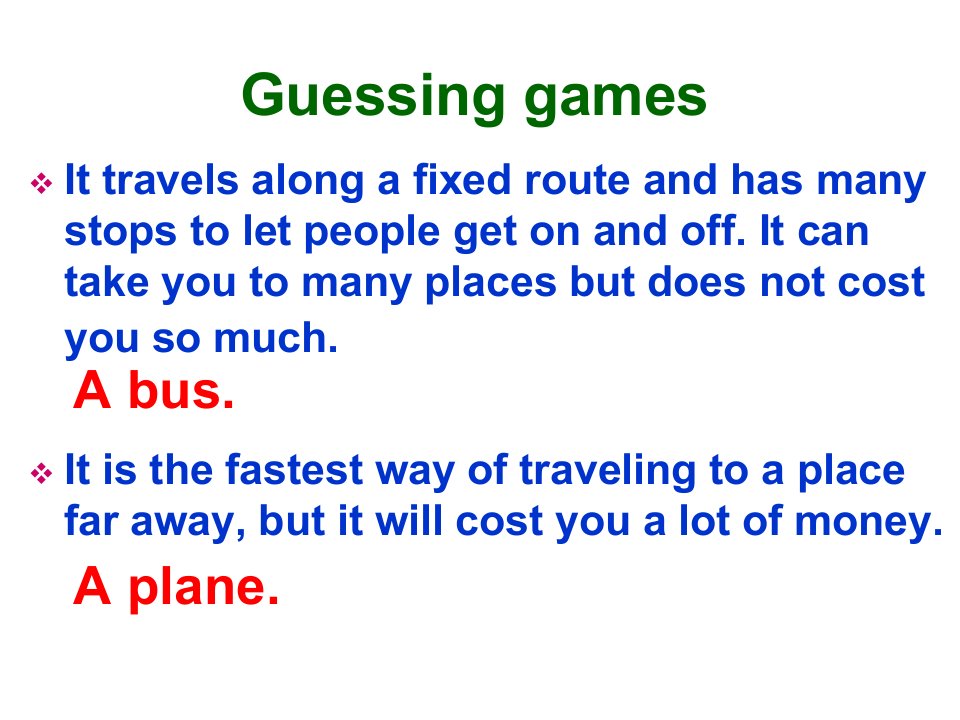 Guessing games

❖ It travels along a fixed route and has many stops to let people get on and off. It can take you to many places but does not cost you so much.

A bus.

❖ It is the fastest way of traveling to a place far away, but it will cost you a lot of money.

A plane.